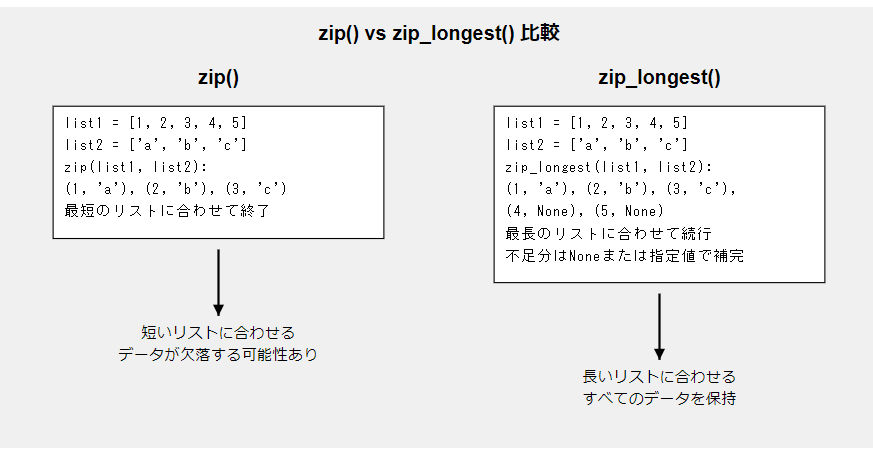 zip() vs zip_longest() 比較

zip()

list1 = [1, 2, 3, 4, 5]
list2 = ['a', 'b', 'c']
zip(list1, list2):
(1, 'a'), (2, 'b'), (3, 'c')
最短のリストに合わせて終了

短いリストに合わせる
データが欠落する可能性あり

zip_longest()

list1 = [1, 2, 3, 4, 5]
list2 = ['a', 'b', 'c']
zip_longest(list1, list2):
(1, 'a'), (2, 'b'), (3, 'c'),
(4, None), (5, None)
最長のリストに合わせて続行
不足分はNoneまたは指定値で補完

長いリストに合わせる
すべてのデータを保持